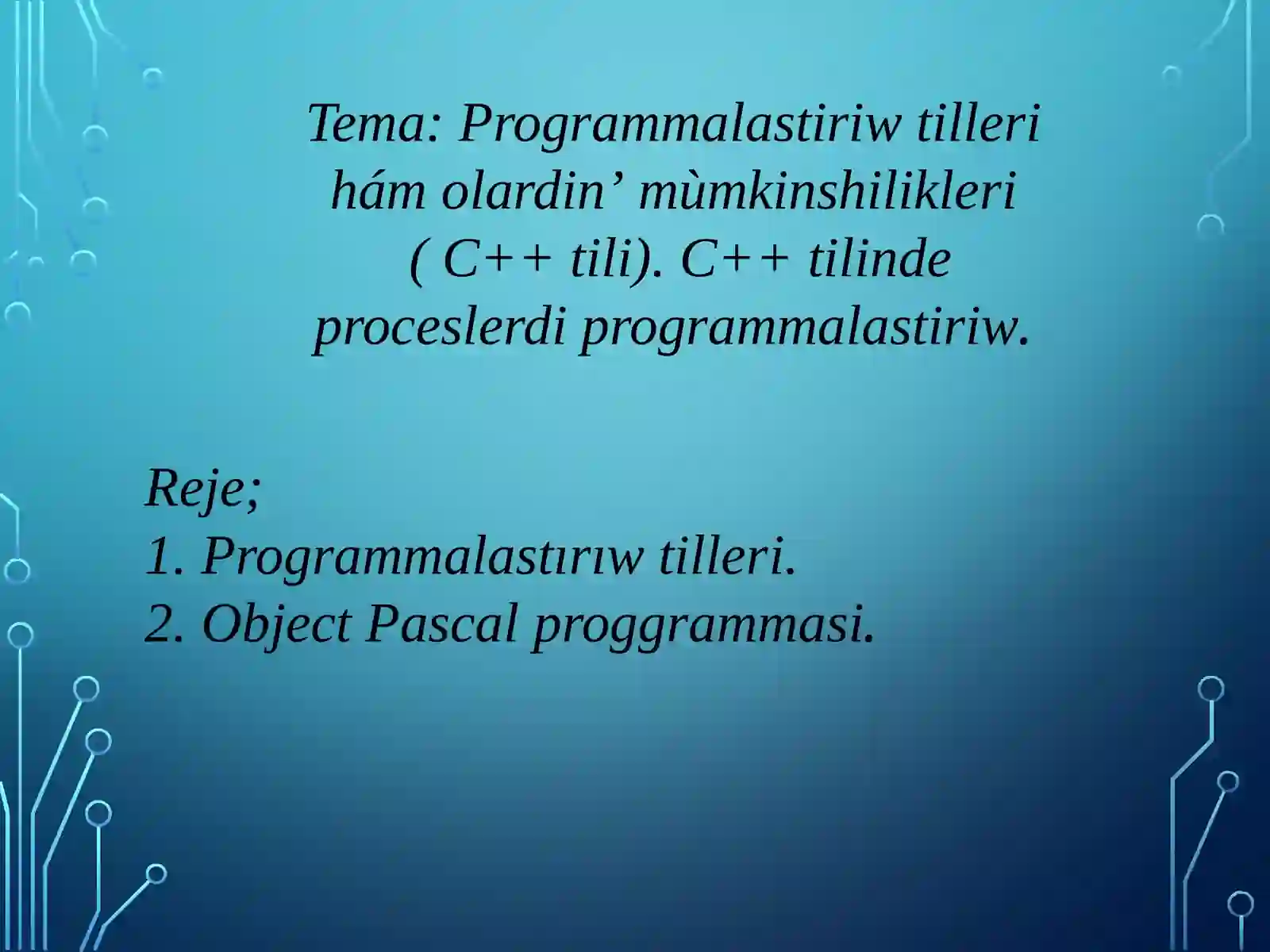 Tema: Programmalastiriw tilleri hám olardin’ mùmkinshilikleri ( C++ tili). C++ tilinde proceslerdi programmalastiriw.

Reje;
1. Programmalastırıw tilleri.
2. Object Pascal proggrammasi.